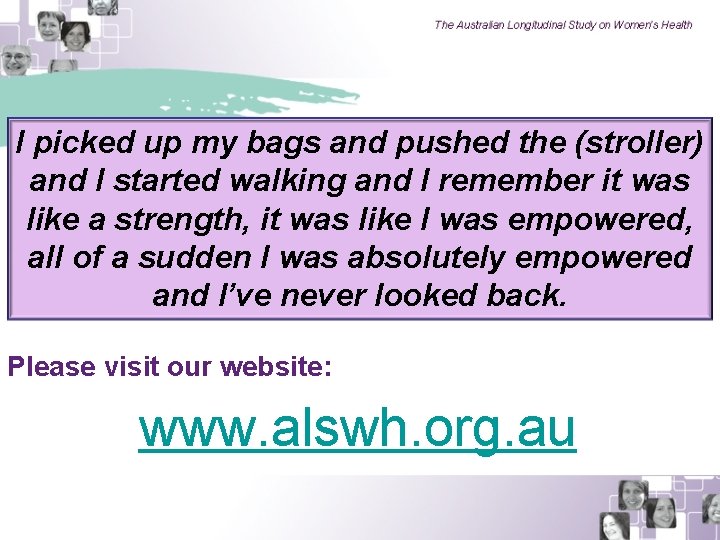 The Australian Longitudinal Study on Women's Health

I picked up my bags and pushed the (stroller) and I started walking and I remember it was like a strength, it was like I was empowered, all of a sudden I was absolutely empowered and I've never looked back.

Please visit our website:

www.alswh.org.au